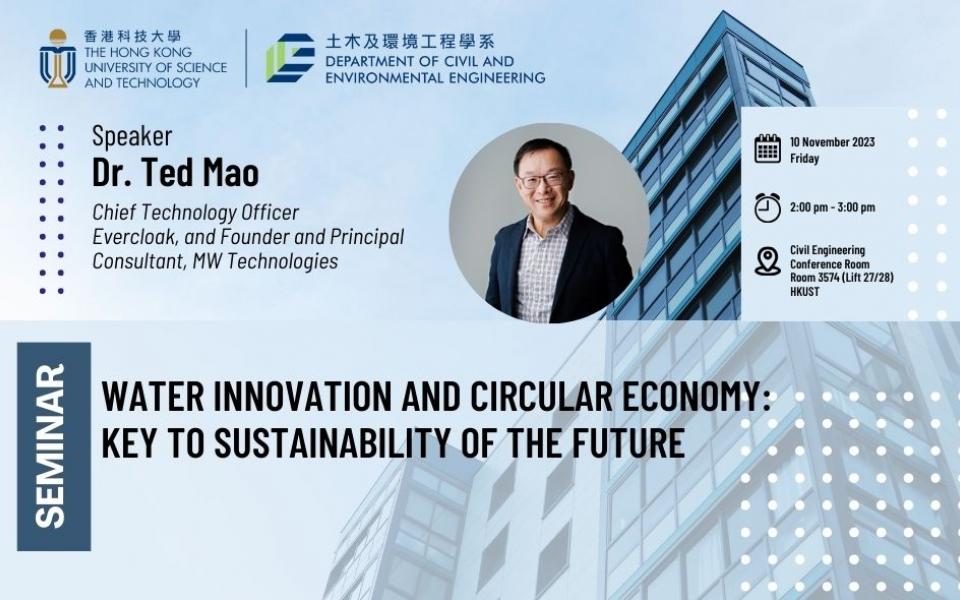 香港科技大學
THE HONG KONG UNIVERSITY OF SCIENCE AND TECHNOLOGY

土木及環境工程學系
DEPARTMENT OF CIVIL AND ENVIRONMENTAL ENGINEERING

Speaker
Dr. Ted Mao
Chief Technology Officer Evercloak, and Founder and Principal Consultant, MW Technologies

10 November 2023
Friday

2:00 pm - 3:00 pm

Civil Engineering Conference Room
Room 3574 (Lift 27/28)
HKUST

SEMINAR

WATER INNOVATION AND CIRCULAR ECONOMY: KEY TO SUSTAINABILITY OF THE FUTURE